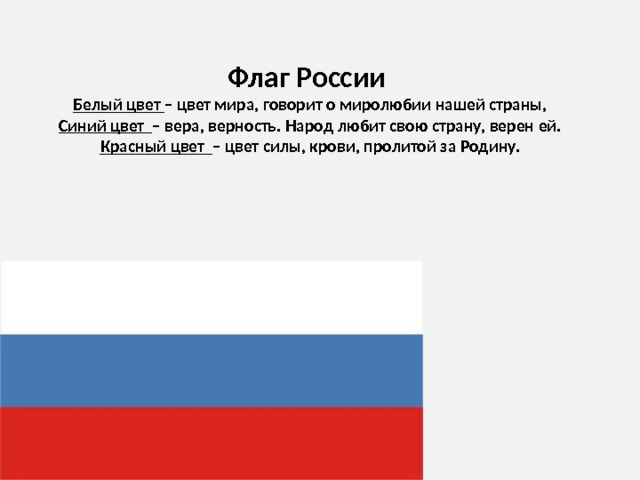 Флаг России

Белый цвет – цвет мира, говорит о миролюбии нашей страны,
Синий цвет – вера, верность. Народ любит свою страну, верен ей.
Красный цвет – цвет силы, крови, пролитой за Родину.